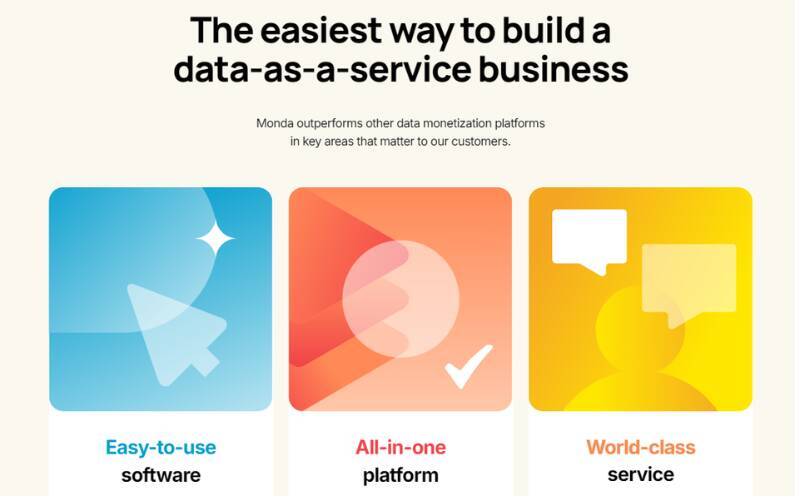 The easiest way to build a data-as-a-service business

Monda outperforms other data monetization platforms in key areas that matter to our customers.

Easy-to-use software

All-in-one platform

World-class service